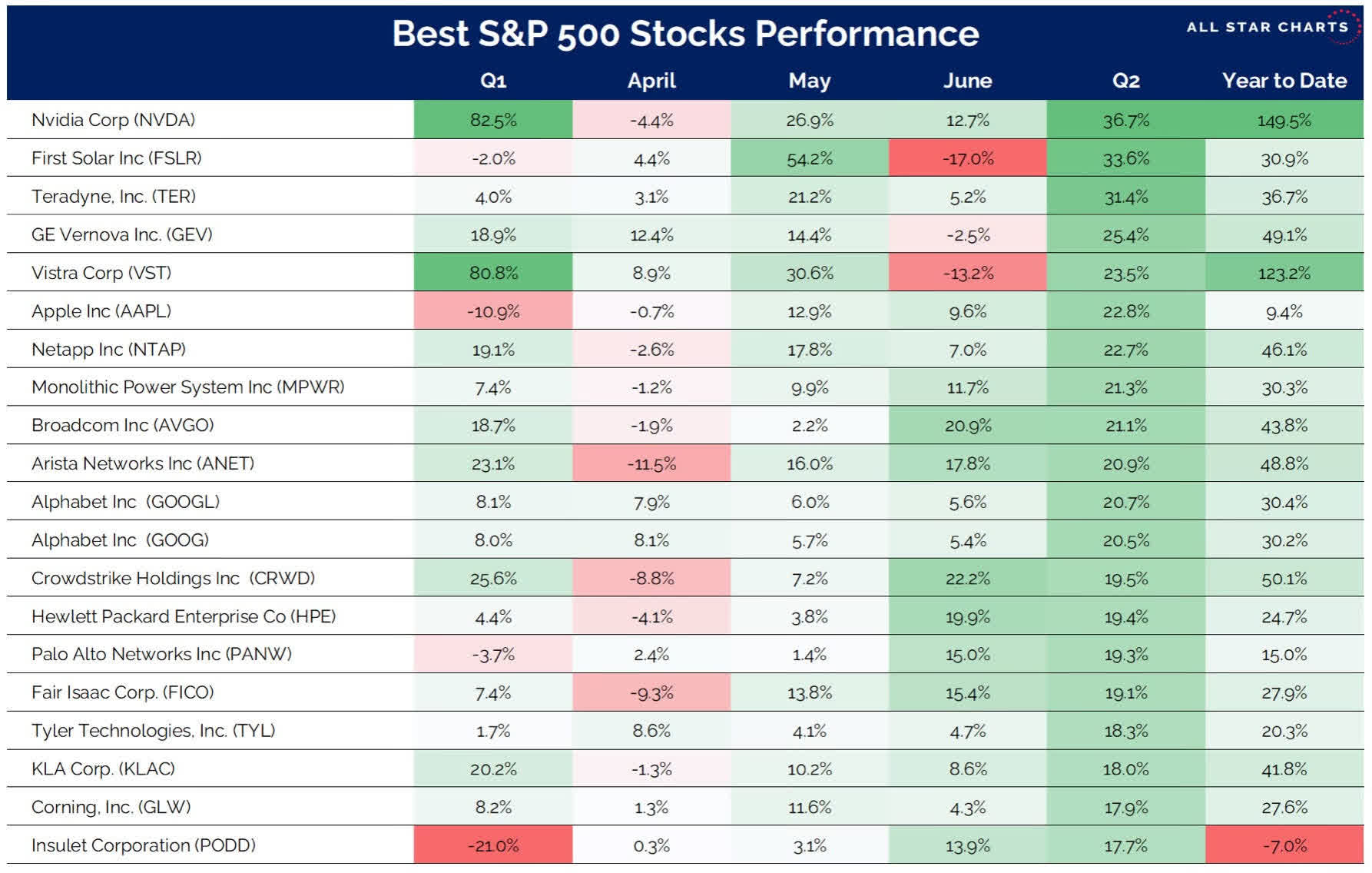 Best S&P 500 Stocks Performance

ALL STAR CHARTS

| | Q1 | April | May | June | Q2 | Year to Date |
|---|---|---|---|---|---|---|
| Nvidia Corp (NVDA) | 82.5% | -4.4% | 26.9% | 12.7% | 36.7% | 149.5% |
| First Solar Inc (FSLR) | -2.0% | 4.4% | 54.2% | -17.0% | 33.6% | 30.9% |
| Teradyne, Inc. (TER) | 4.0% | 3.1% | 21.2% | 5.2% | 31.4% | 36.7% |
| GE Vernova Inc. (GEV) | 18.9% | 12.4% | 14.4% | -2.5% | 25.4% | 49.1% |
| Vistra Corp (VST) | 80.8% | 8.9% | 30.6% | -13.2% | 23.5% | 123.2% |
| Apple Inc (AAPL) | -10.9% | -0.7% | 12.9% | 9.6% | 22.8% | 9.4% |
| Netapp Inc (NTAP) | 19.1% | -2.6% | 17.8% | 7.0% | 22.7% | 46.1% |
| Monolithic Power System Inc (MPWR) | 7.4% | -1.2% | 9.9% | 11.7% | 21.3% | 30.3% |
| Broadcom Inc (AVGO) | 18.7% | -1.9% | 2.2% | 20.9% | 21.1% | 43.8% |
| Arista Networks Inc (ANET) | 23.1% | -11.5% | 16.0% | 17.8% | 20.9% | 48.8% |
| Alphabet Inc (GOOGL) | 8.1% | 7.9% | 6.0% | 5.6% | 20.7% | 30.4% |
| Alphabet Inc (GOOG) | 8.0% | 8.1% | 5.7% | 5.4% | 20.5% | 30.2% |
| Crowdstrike Holdings Inc (CRWD) | 25.6% | -8.8% | 7.2% | 22.2% | 19.5% | 50.1% |
| Hewlett Packard Enterprise Co (HPE) | 4.4% | -4.1% | 3.8% | 19.9% | 19.4% | 24.7% |
| Palo Alto Networks Inc (PANW) | -3.7% | 2.4% | 1.4% | 15.0% | 19.3% | 15.0% |
| Fair Isaac Corp. (FICO) | 7.4% | -9.3% | 13.8% | 15.4% | 19.1% | 27.9% |
| Tyler Technologies, Inc. (TYL) | 1.7% | 8.6% | 4.1% | 4.7% | 18.3% | 20.3% |
| KLA Corp. (KLAC) | 20.2% | -1.3% | 10.2% | 8.6% | 18.0% | 41.8% |
| Corning, Inc. (GLW) | 8.2% | 1.3% | 11.6% | 4.3% | 17.9% | 27.6% |
| Insulet Corporation (PODD) | -21.0% | 0.3% | 3.1% | 13.9% | 17.7% | -7.0% |